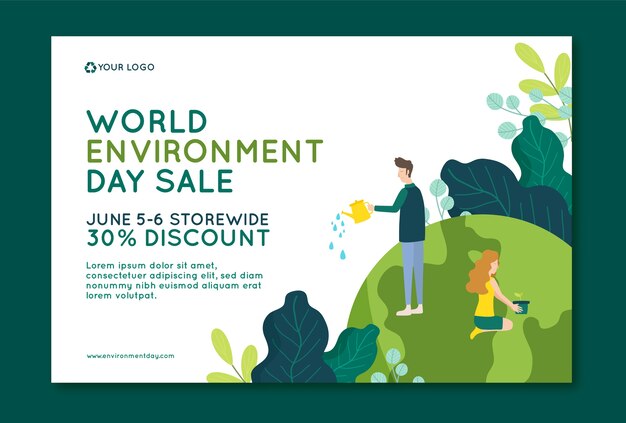 YOUR LOGO

WORLD ENVIRONMENT DAY SALE

JUNE 5-6 STOREWIDE
30% DISCOUNT

Lorem ipsum dolor sit amet, consectetuer adipiscing elit, sed diam nonummy nibh euismod aliquam erat lorem volutpat.

www.environmentday.com